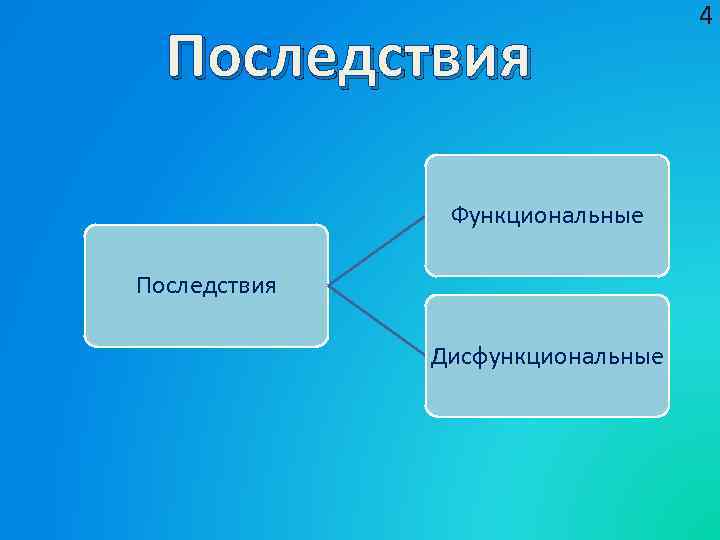 4

Последствия

Последствия

Функциональные

Дисфункциональные